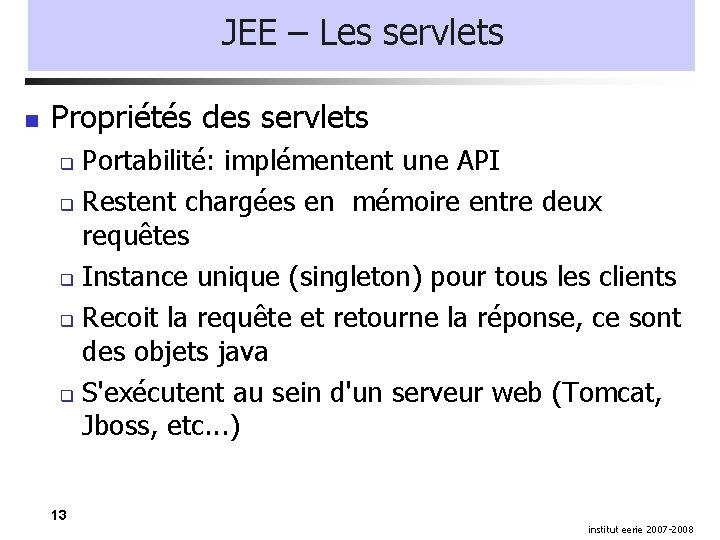 JEE – Les servlets

Propriétés des servlets

Portabilité: implémentent une API

Restent chargées en mémoire entre deux requêtes

Instance unique (singleton) pour tous les clients

Recoit la requête et retourne la réponse, ce sont des objets java

S'exécutent au sein d'un serveur web (Tomcat, Jboss, etc...)

13

institut eerie 2007-2008